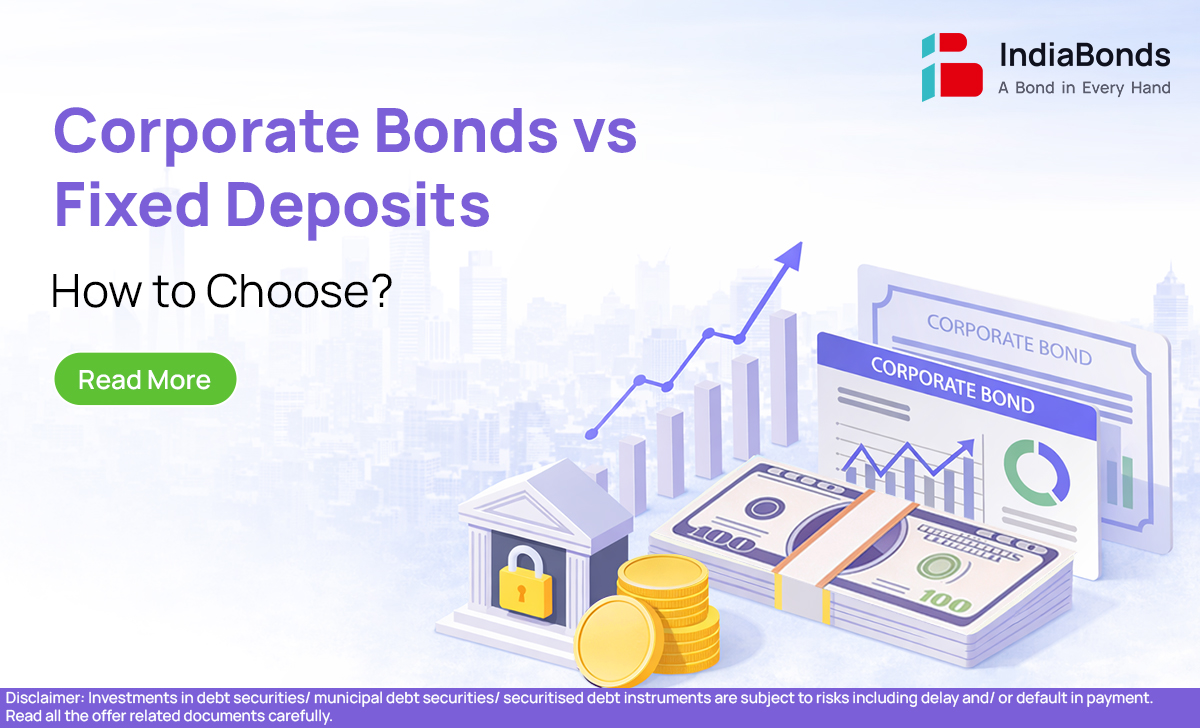 IndiaBonds
A Bond in Every Hand

Corporate Bonds vs Fixed Deposits

How to Choose?

Read More

CORPORATE BOND

CORPORATE BOND

100

100

Disclaimer: Investments in debt securities/ municipal debt securities/ securitised debt instruments are subject to risks including delay and/ or default in payment. Read all the offer related documents carefully.